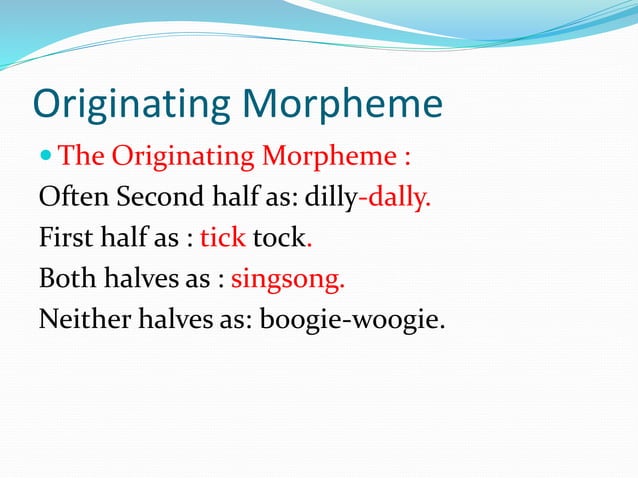 Originating Morpheme

The Originating Morpheme :

Often Second half as: dilly-dally.

First half as : tick tock.

Both halves as : singsong.

Neither halves as: boogie-woogie.